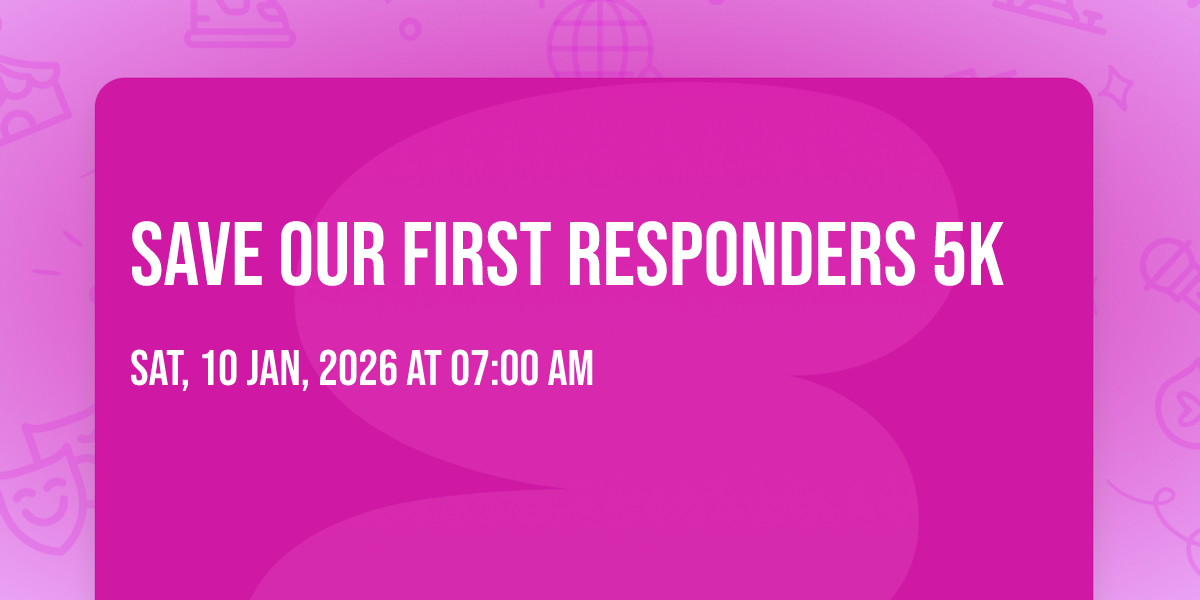 SAVE OUR FIRST RESPONDERS 5K

SAT, 10 JAN, 2026 AT 07:00 AM